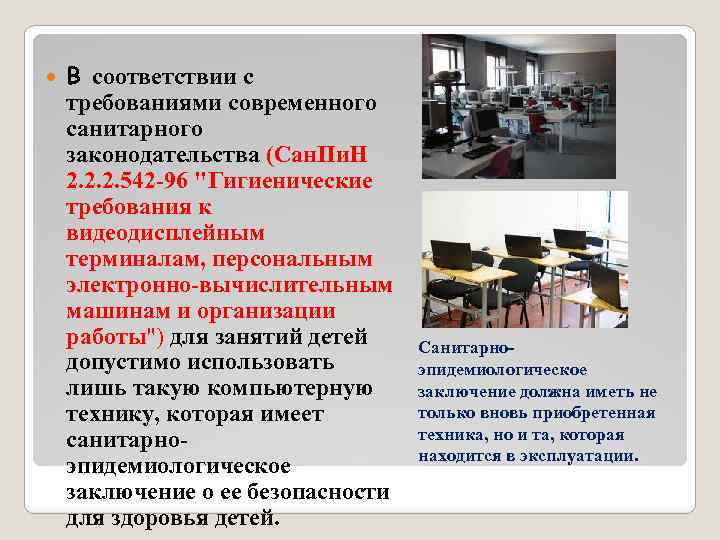 В соответствии с требованиями современного санитарного законодательства (СанПиН 2.2.2.542-96 "Гигиенические требования к видеодисплейным терминалам, персональным электронно-вычислительным машинам и организации работы") для занятий детей допустимо использовать лишь такую компьютерную технику, которая имеет санитарно-эпидемиологическое заключение о ее безопасности для здоровья детей.

Санитарно-эпидемиологическое заключение должна иметь не только вновь приобретенная техника, но и та, которая находится в эксплуатации.